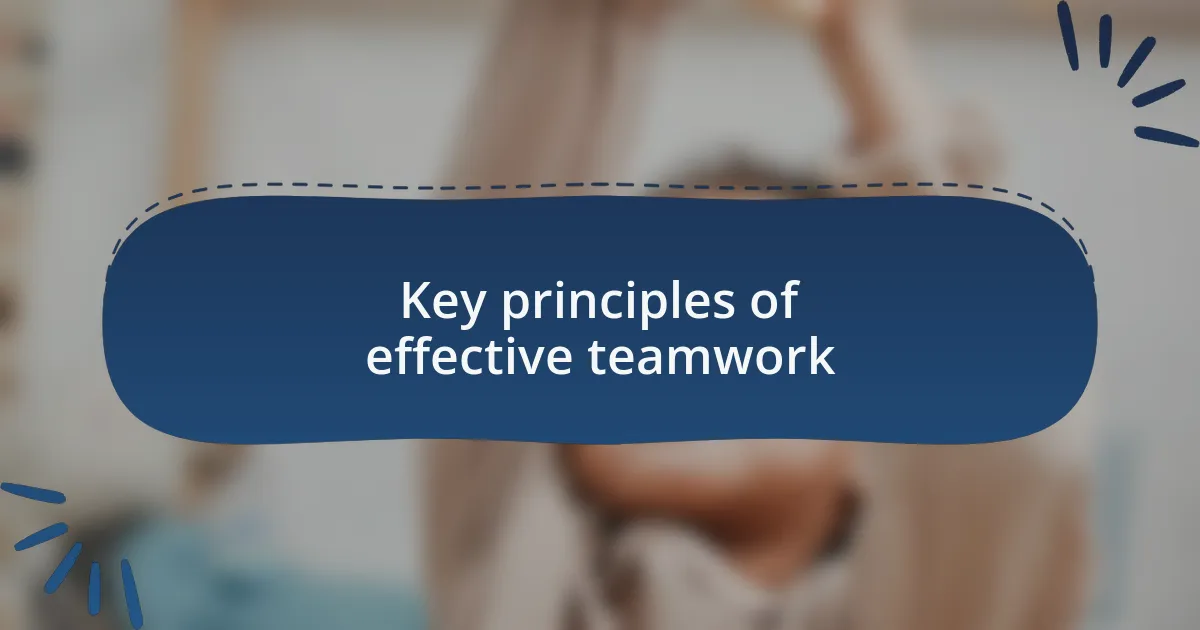 Key principles of effective teamwork